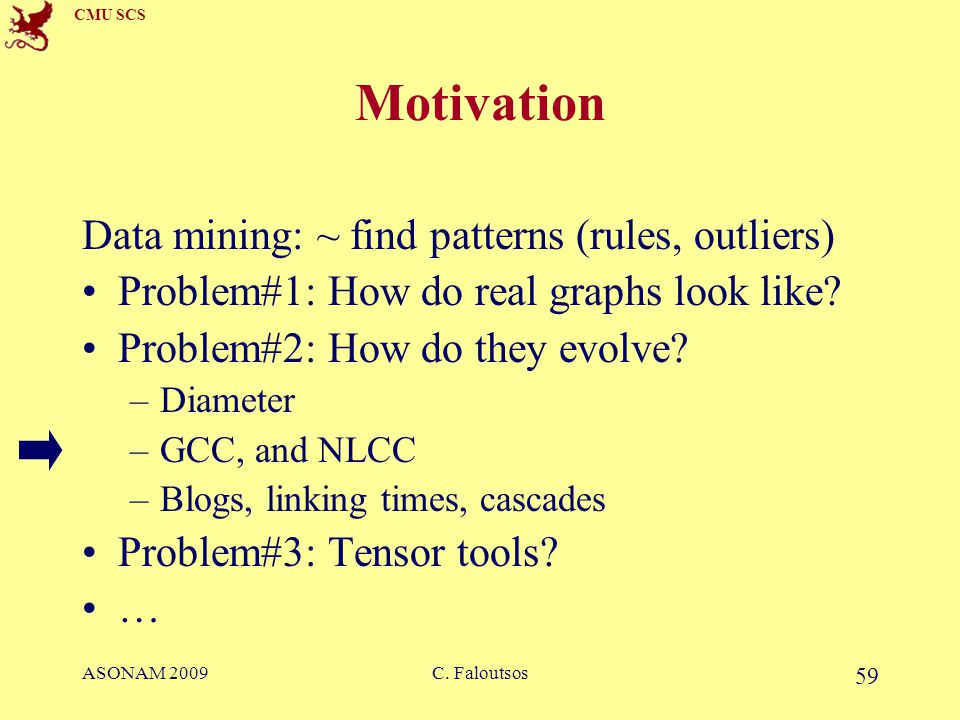 CMU SCS

Motivation

Data mining: ~ find patterns (rules, outliers)

• Problem#1: How do real graphs look like?
• Problem#2: How do they evolve?
  – Diameter
  – GCC, and NLCC
  – Blogs, linking times, cascades
• Problem#3: Tensor tools?
• …

ASONAM 2009 C. Faloutsos 59